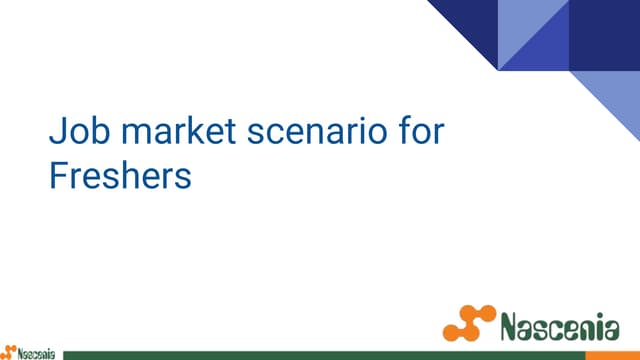 Job market scenario for Freshers

Nascenia

Nascenia